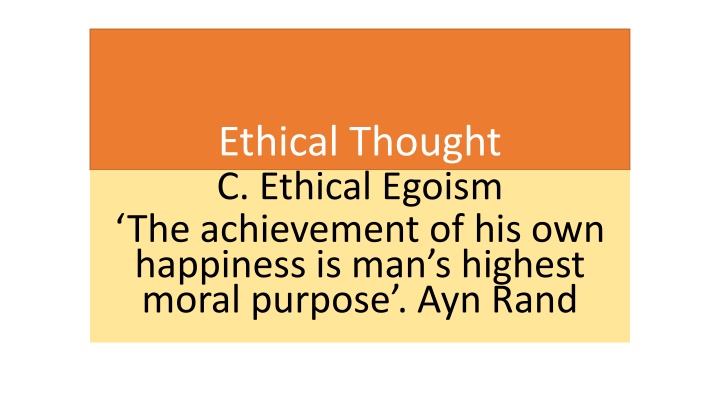 Ethical Thought

C. Ethical Egoism

‘The achievement of his own happiness is man’s highest moral purpose’. Ayn Rand